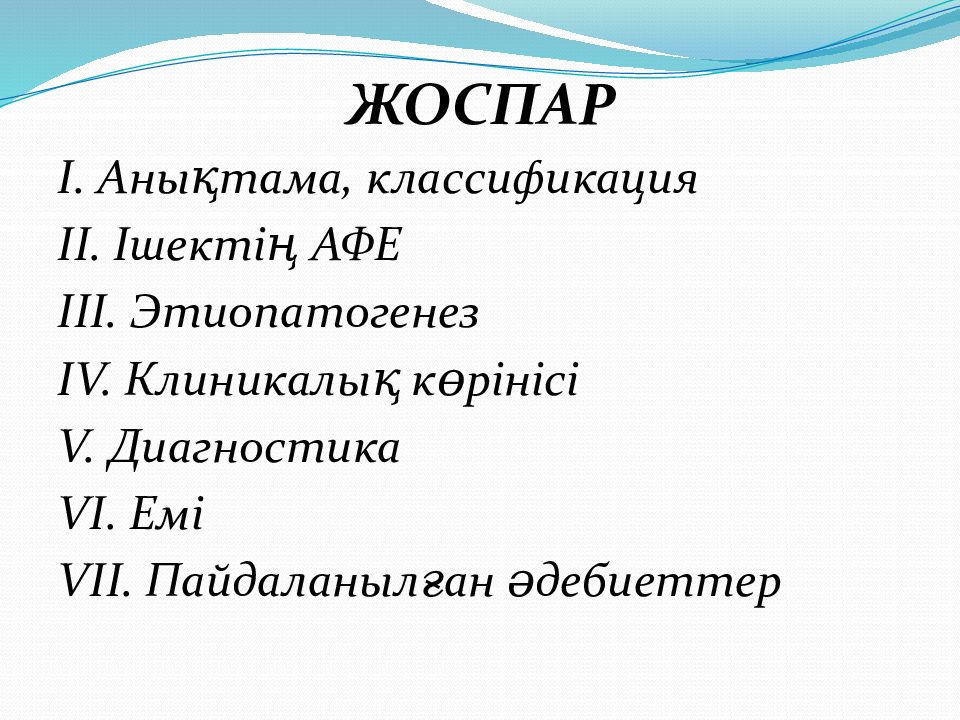 ЖОСПАР

I. Анықтама, классификация
II. Ішектің АФЕ
III. Этиопатогенез
IV. Клиникалық көрінісі
V. Диагностика
VI. Емі
VII. Пайдаланылған әдебиеттер